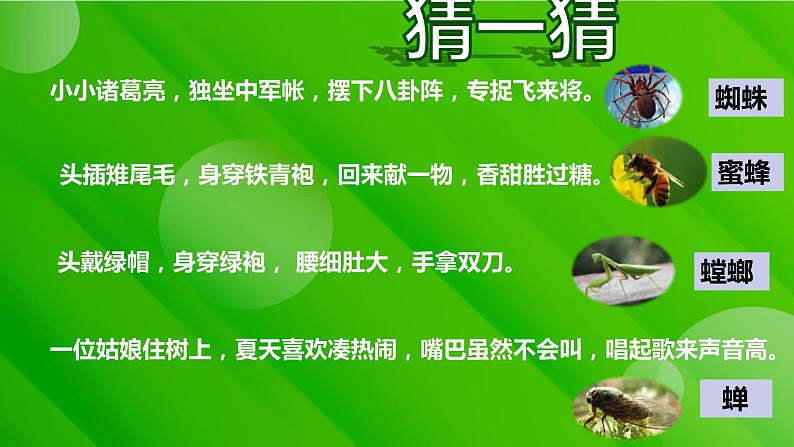 猜一猜

小小诸葛亮，独坐中军帐，摆下八卦阵，专捉飞来将。

蜘蛛

头插雉尾毛，身穿铁青袍，回来献一物，香甜胜过糖。

蜜蜂

头戴绿帽，身穿绿袍， 腰细肚大，手拿双刀。

螳螂

一位姑娘住树上，夏天喜欢凑热闹，嘴巴虽然不会叫，唱起歌来声音高。

蝉